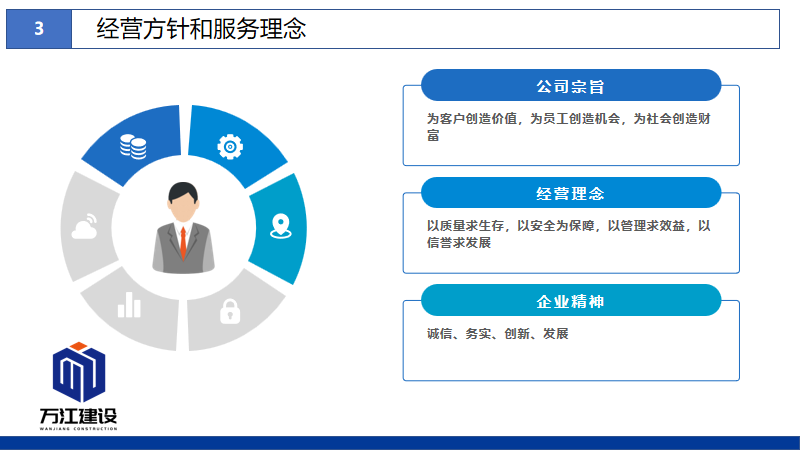 3

经营方针和服务理念

公司宗旨

为客户创造价值，为员工创造机会，为社会创造财富

经营理念

以质量求生存，以安全为保障，以管理求效益，以信誉求发展

企业精神

诚信、务实、创新、发展

万江建设
WANJIANG CONSTRUCTION